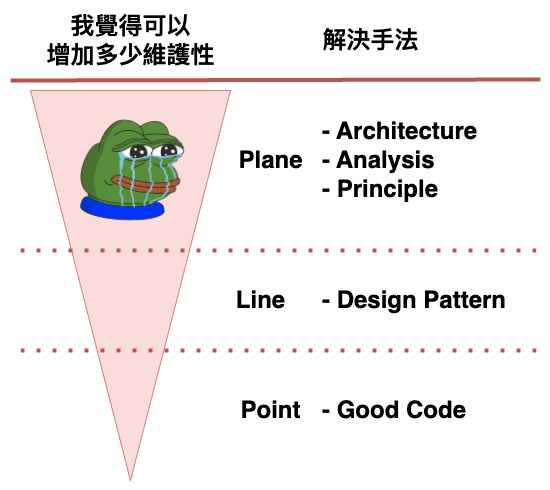 我覺得可以
增加多少維護性

解決手法

Plane
- Architecture
- Analysis
- Principle

Line
- Design Pattern

Point
- Good Code